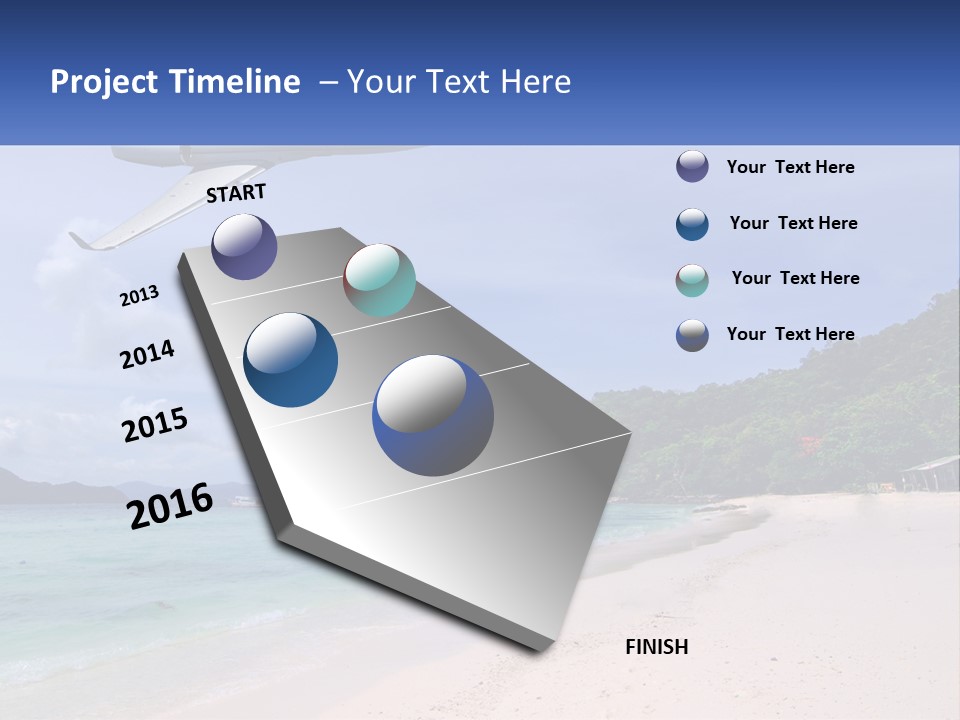 Project Timeline – Your Text Here

START

2013

2014

2015

2016

FINISH

Your Text Here

Your Text Here

Your Text Here

Your Text Here